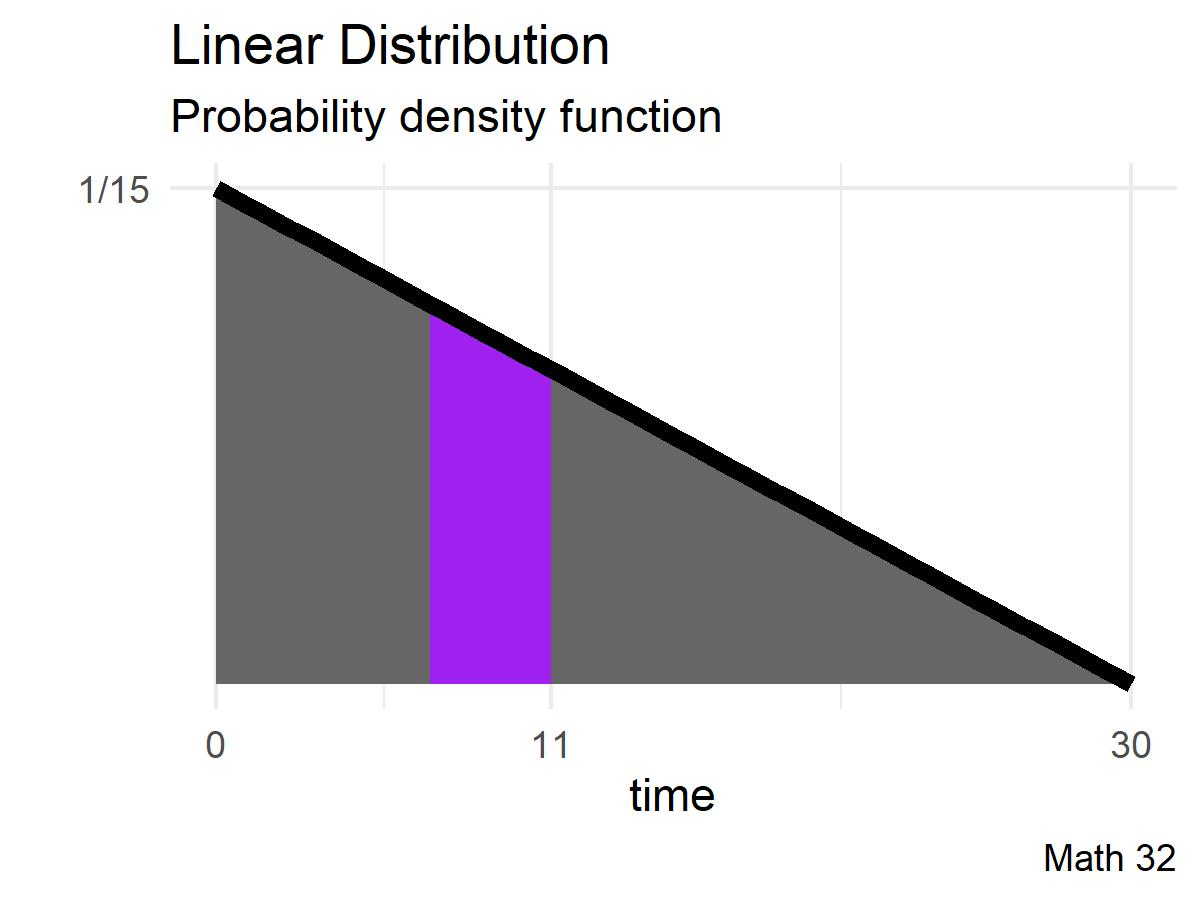 Linear Distribution
Probability density function

1/15

0
11
30
time

Math 32